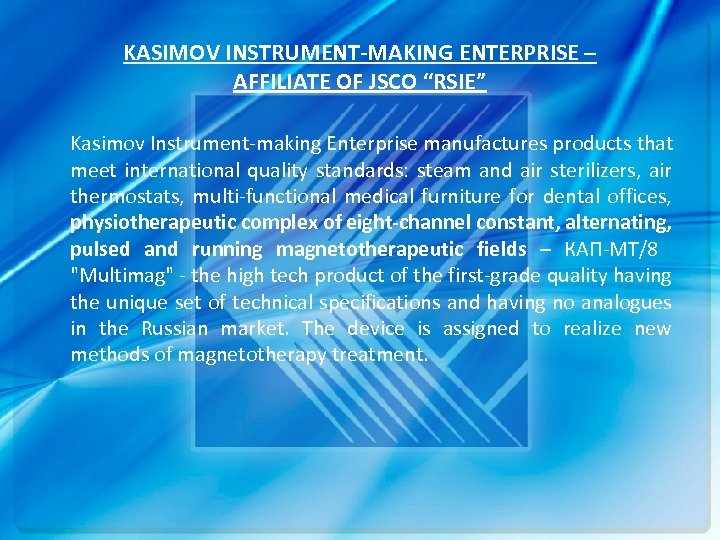 KASIMOV INSTRUMENT-MAKING ENTERPRISE – AFFILIATE OF JSCO “RSIE”

Kasimov Instrument-making Enterprise manufactures products that meet international quality standards: steam and air sterilizers, air thermostats, multi-functional medical furniture for dental offices, physiotherapeutic complex of eight-channel constant, alternating, pulsed and running magnetotherapeutic fields – КАП-МТ/8 "Multimag" - the high tech product of the first-grade quality having the unique set of technical specifications and having no analogues in the Russian market. The device is assigned to realize new methods of magnetotherapy treatment.